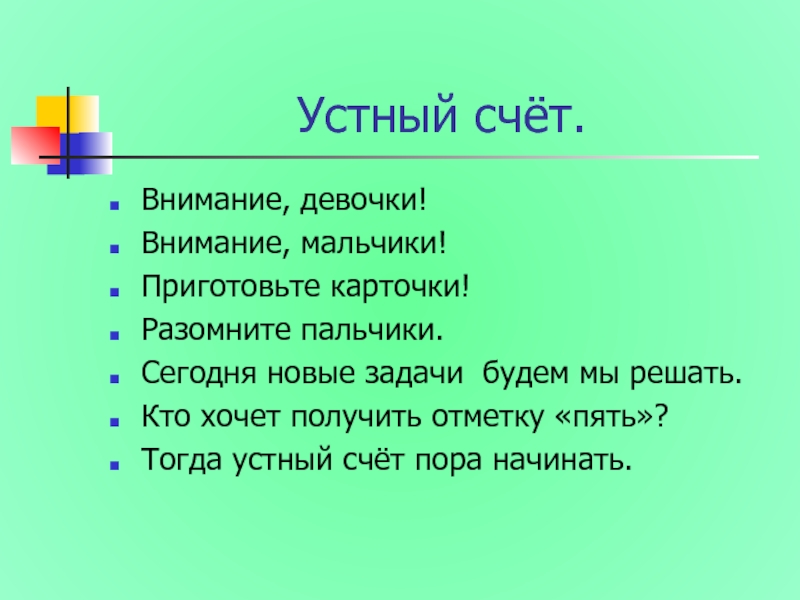 Устный счёт.

Внимание, девочки!

Внимание, мальчики!

Приготовьте карточки!

Разомните пальчики.

Сегодня новые задачи  будем мы решать.

Кто хочет получить отметку «пять»?

Тогда устный счёт пора начинать.